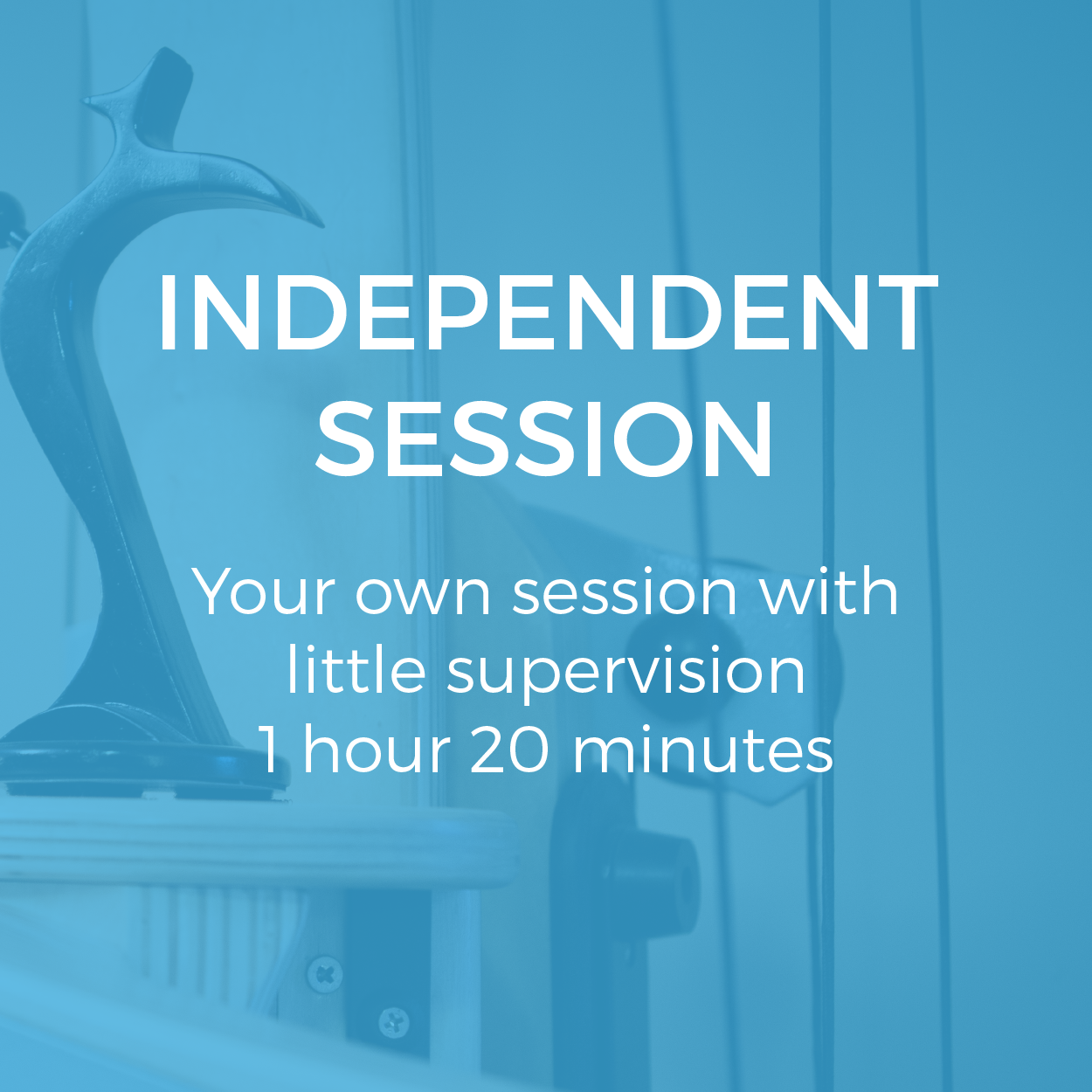 INDEPENDENT SESSION

Your own session with little supervision
1 hour 20 minutes